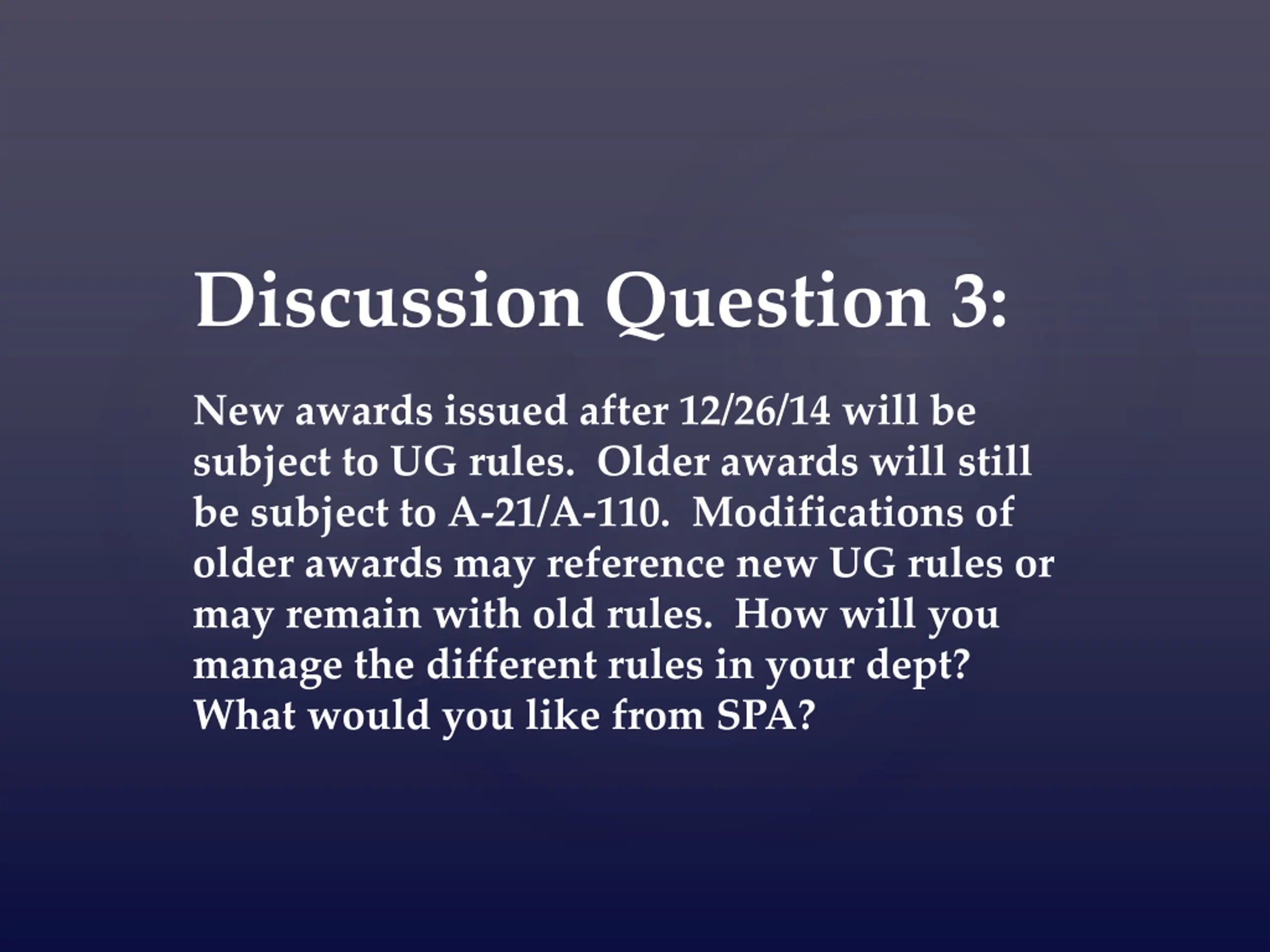 Discussion Question 3:

New awards issued after 12/26/14 will be subject to UG rules. Older awards will still be subject to A-21/A-110. Modifications of older awards may reference new UG rules or may remain with old rules. How will you manage the different rules in your dept? What would you like from SPA?